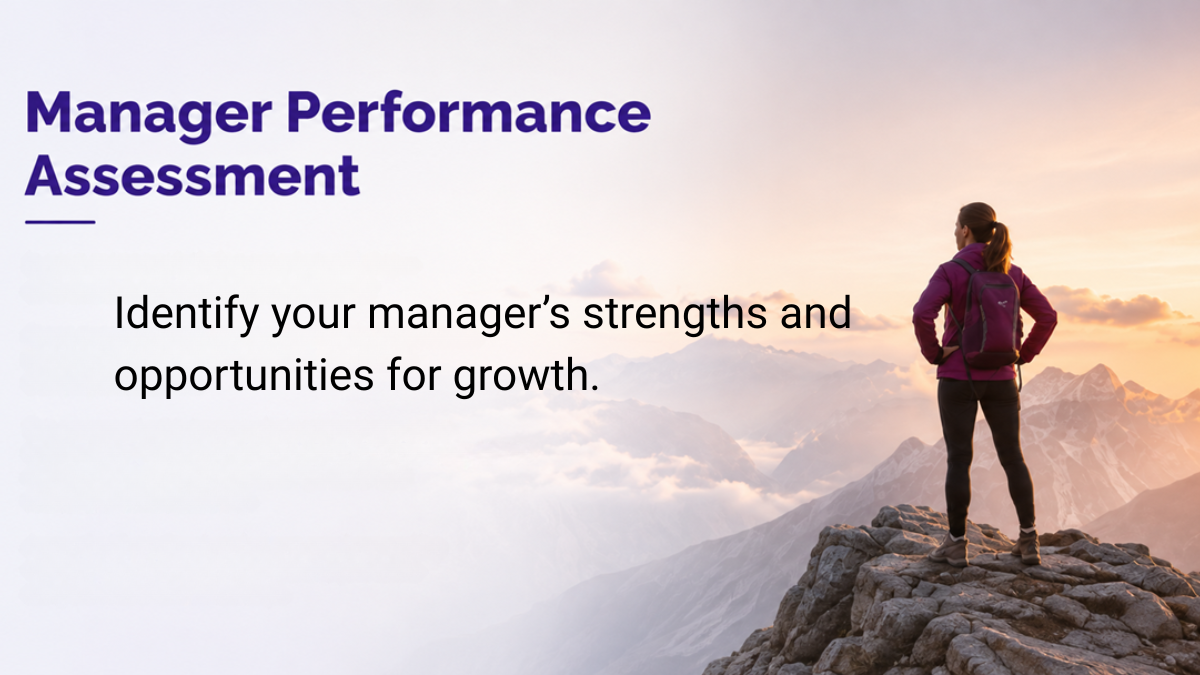 Manager Performance Assessment

Identify your manager’s strengths and opportunities for growth.